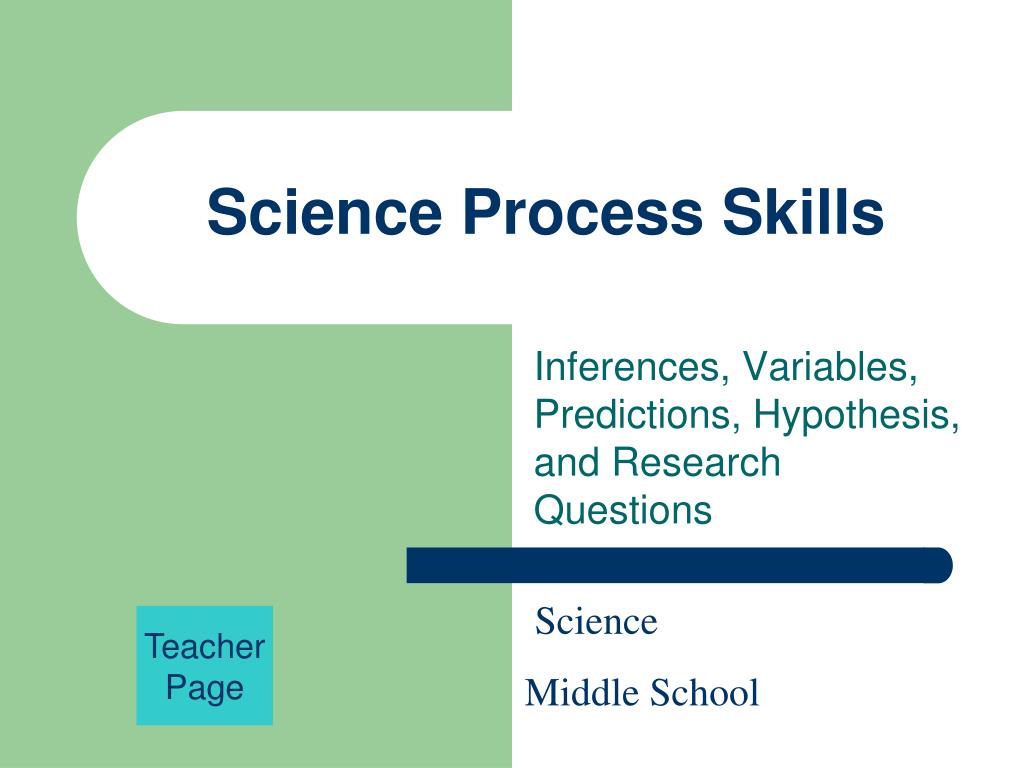 Science Process Skills

Inferences, Variables, Predictions, Hypothesis, and Research Questions

Science

Middle School

Teacher Page